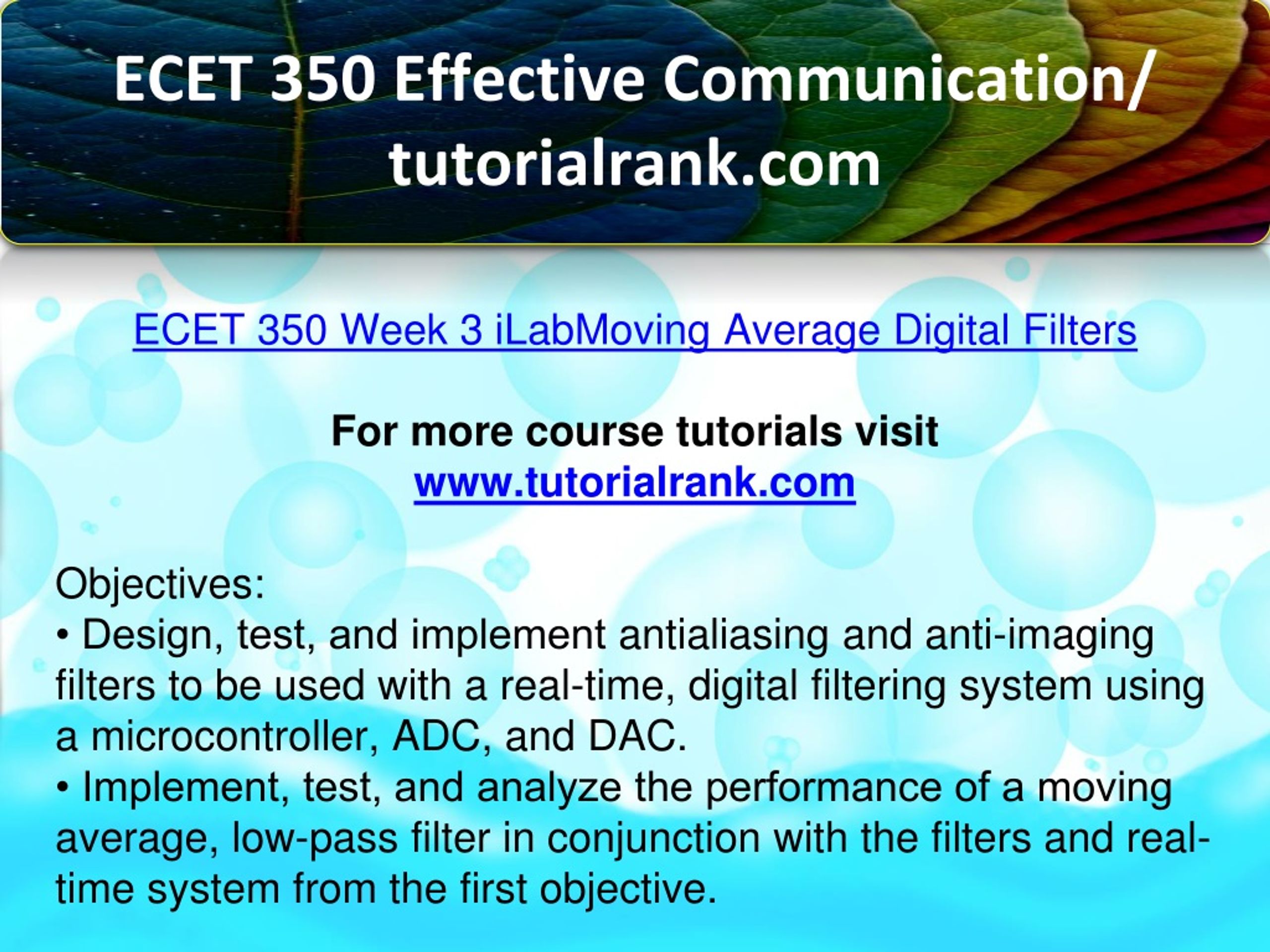 ECET 350 Effective Communication/ tutorialrank.com

ECET 350 Week 3 iLabMoving Average Digital Filters

For more course tutorials visit
www.tutorialrank.com

Objectives:
• Design, test, and implement antialiasing and anti-imaging filters to be used with a real-time, digital filtering system using a microcontroller, ADC, and DAC.
• Implement, test, and analyze the performance of a moving average, low-pass filter in conjunction with the filters and real-time system from the first objective.